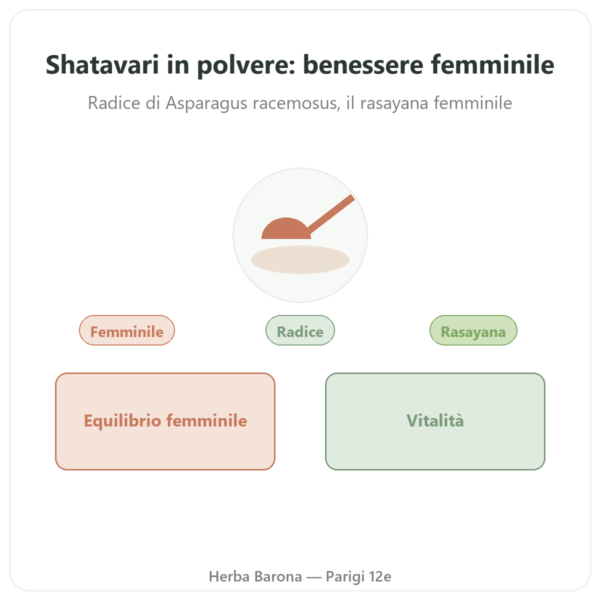 Shatavari in polvere: benessere femminile

Radice di Asparagus racemosus, il rasayana femminile

Femminile

Radice

Rasayana

Equilibrio femminile

Vitalità

Herba Barona — Parigi 12e